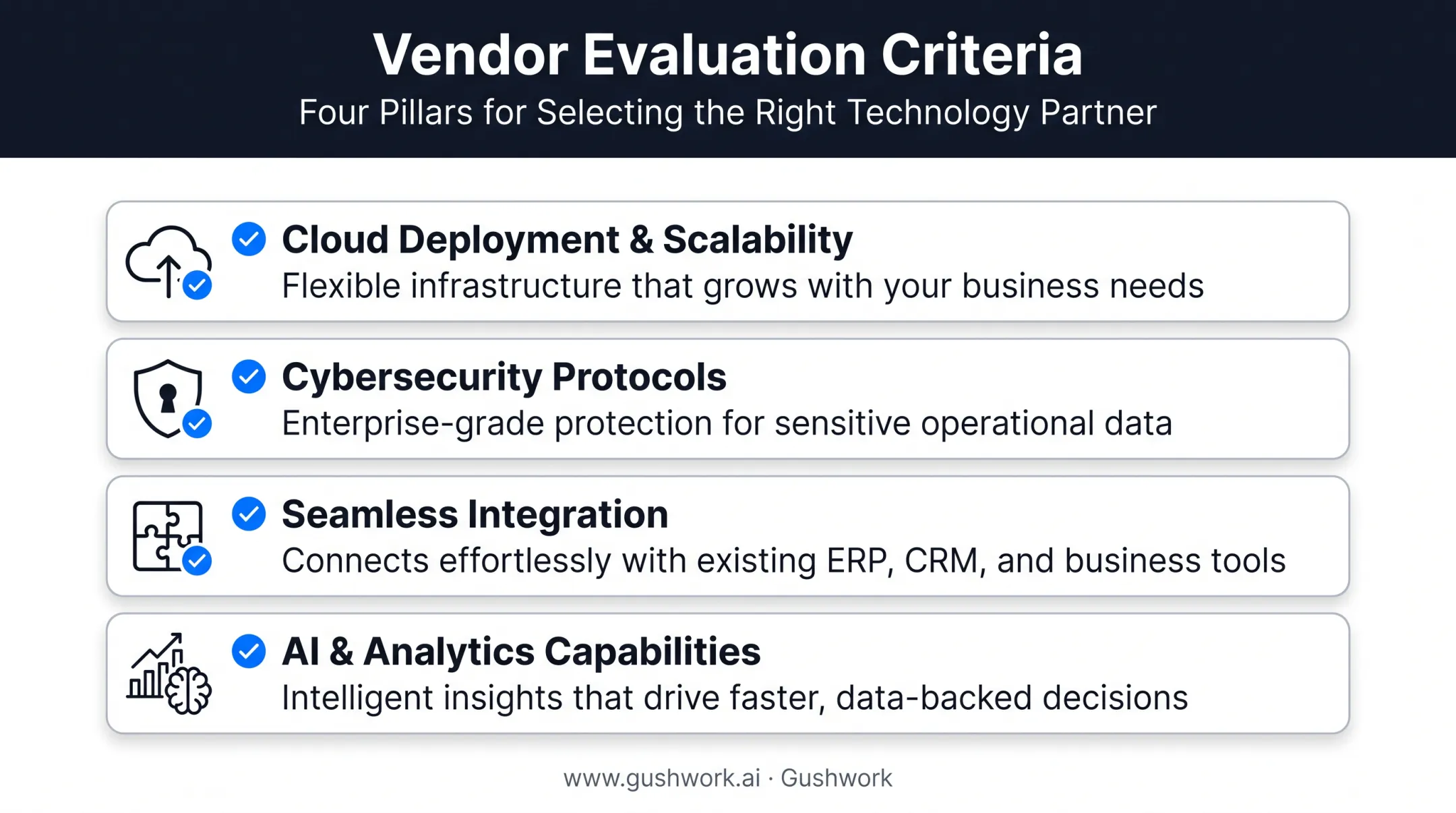 Vendor Evaluation Criteria

Four Pillars for Selecting the Right Technology Partner

Cloud Deployment & Scalability

Flexible infrastructure that grows with your business needs

Cybersecurity Protocols

Enterprise-grade protection for sensitive operational data

Seamless Integration

Connects effortlessly with existing ERP, CRM, and business tools

AI & Analytics Capabilities

Intelligent insights that drive faster, data-backed decisions

www.gushwork.ai · Gushwork